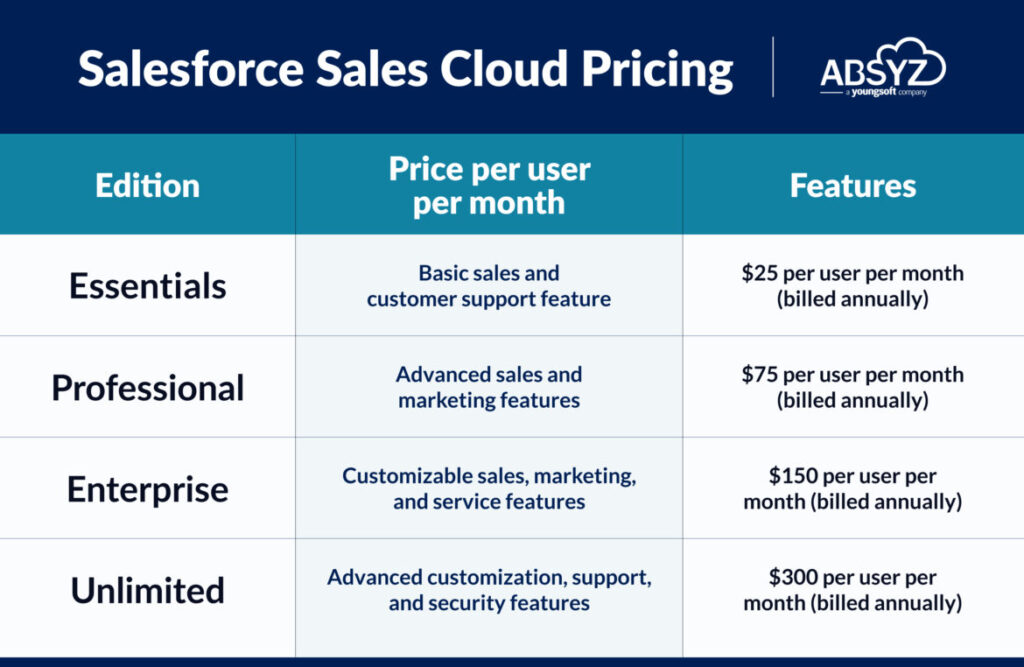 Salesforce Sales Cloud Pricing

ABSYZ
a youngsoft company

| Edition | Price per user per month | Features |
|---|---|---|
| Essentials | Basic sales and customer support feature | \$25 per user per month (billed annually) |
| Professional | Advanced sales and marketing features | \$75 per user per month (billed annually) |
| Enterprise | Customizable sales, marketing, and service features | \$150 per user per month (billed annually) |
| Unlimited | Advanced customization, support, and security features | \$300 per user per month (billed annually) |